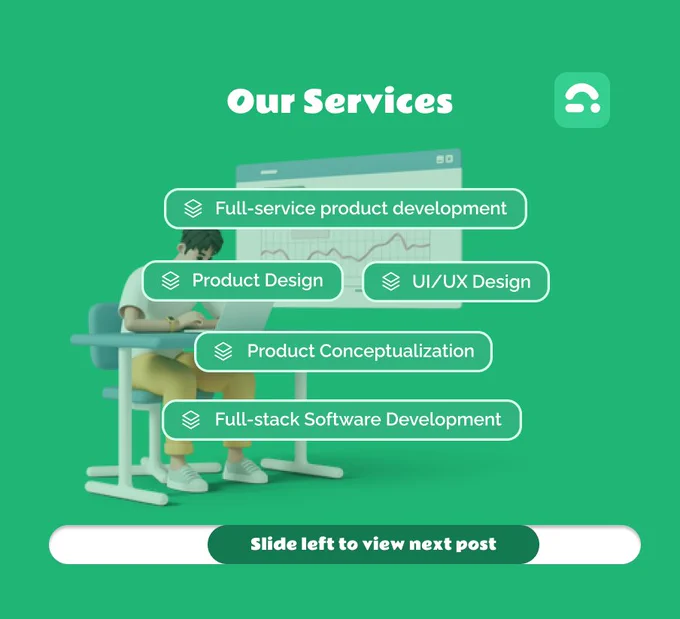 Our Services

Full-service product development

Product Design

UI/UX Design

Product Conceptualization

Full-stack Software Development

Slide left to view next post